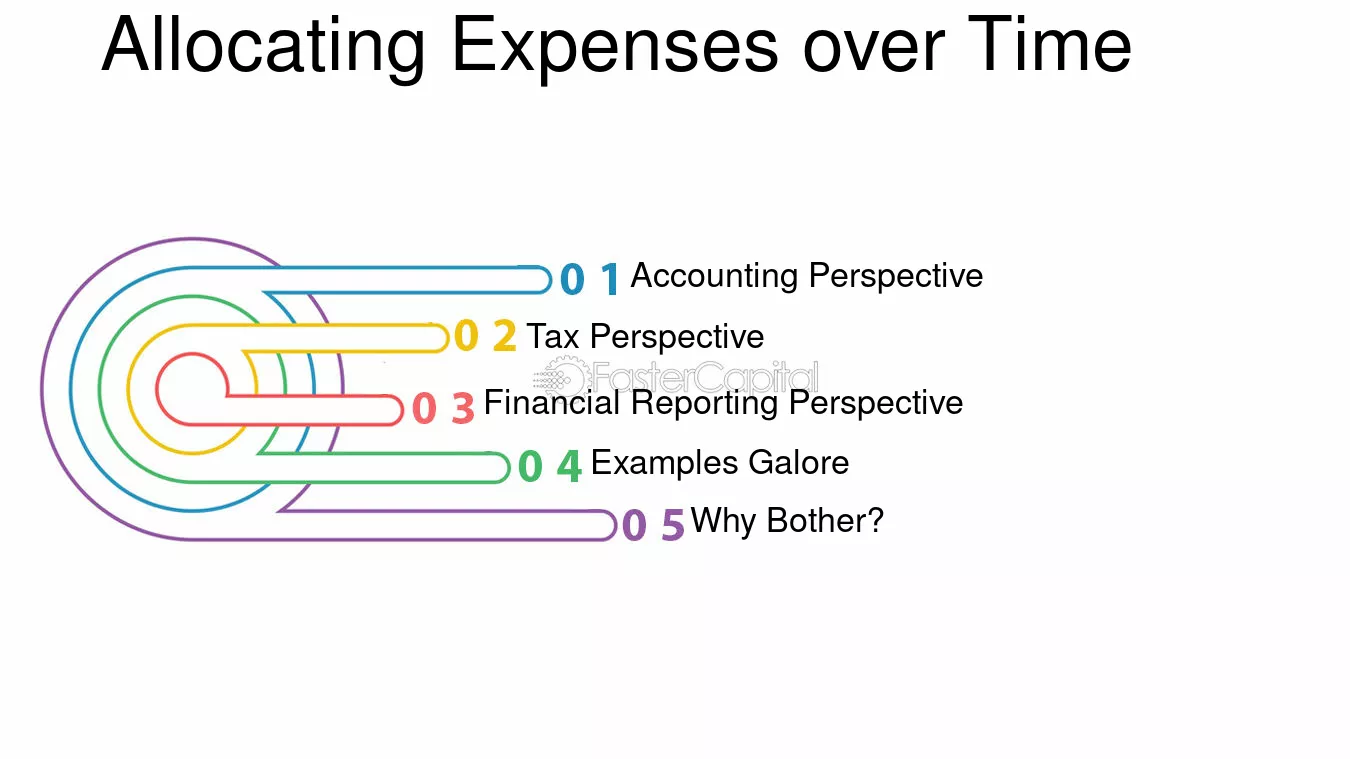 Allocating Expenses over Time

0 1 Accounting Perspective

0 2 Tax Perspective

FasterCapital

0 3 Financial Reporting Perspective

0 4 Examples Galore

0 5 Why Bother?